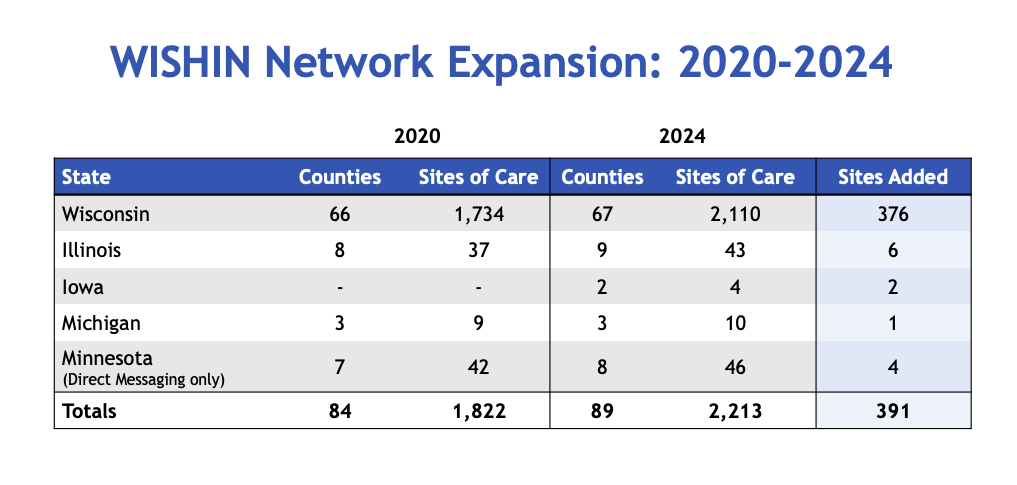 WISHIN Network Expansion: 2020-2024

| | 2020 | | 2024 | | |
|---|---|---|---|---|---|
| State | Counties | Sites of Care | Counties | Sites of Care | Sites Added |
| Wisconsin | 66 | 1,734 | 67 | 2,110 | 376 |
| Illinois | 8 | 37 | 9 | 43 | 6 |
| Iowa | - | - | 2 | 4 | 2 |
| Michigan | 3 | 9 | 3 | 10 | 1 |
| Minnesota (Direct Messaging only) | 7 | 42 | 8 | 46 | 4 |
| Totals | 84 | 1,822 | 89 | 2,213 | 391 |